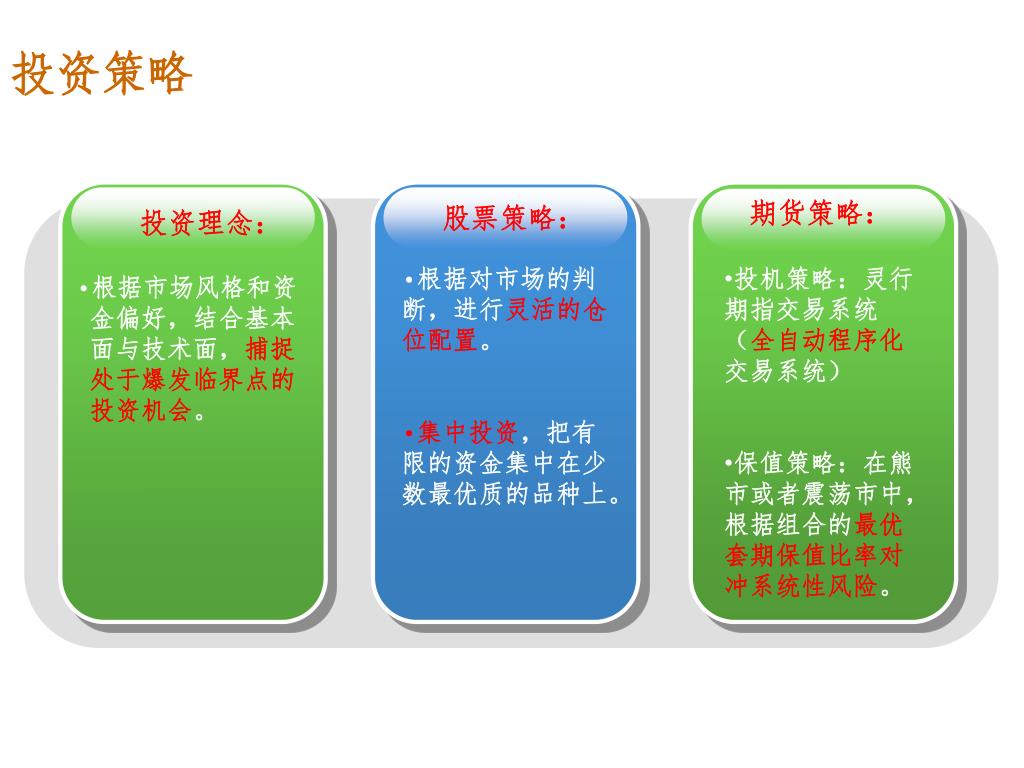 投资策略

投资理念：

•根据市场风格和资金偏好，结合基本面与技术面，捕捉处于爆发临界点的投资机会。

股票策略：

•根据对市场的判断，进行灵活的仓位配置。

•集中投资，把有限的资金集中在少数最优质的品种上。

期货策略：

•投机策略：灵行期指交易系统（全自动程序化交易系统）

•保值策略：在熊市或者震荡市中，根据组合的最优套期保值比率对冲系统性风险。